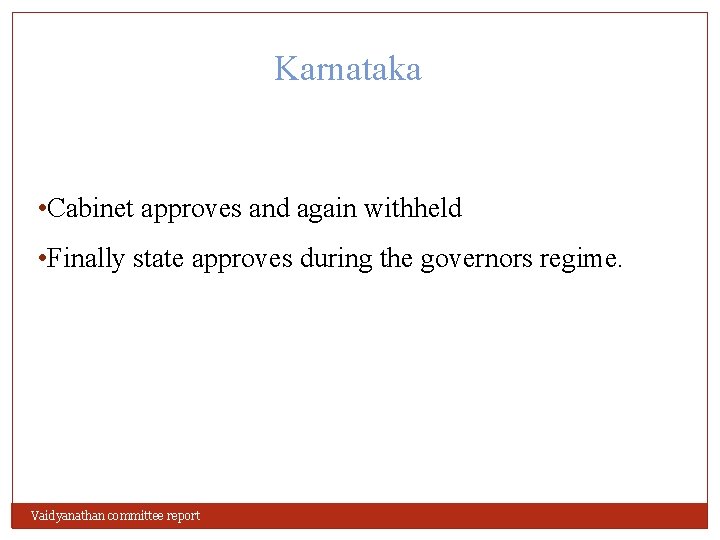 Karnataka

•Cabinet approves and again withheld

•Finally state approves during the governors regime.

Vaidyanathan committee report